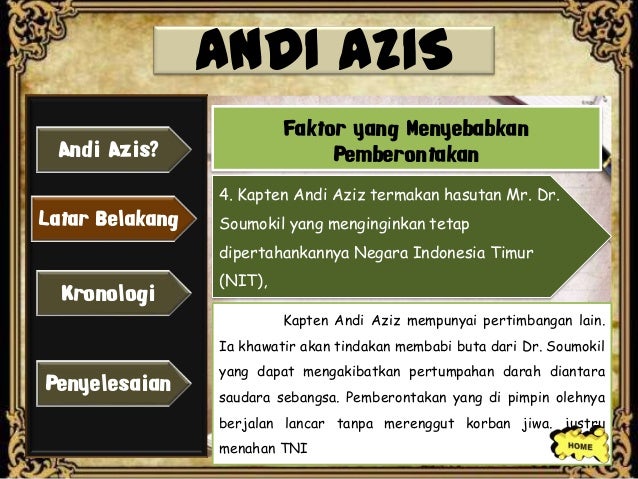 ANDI AZIS

Andi Azis?

Latar Belakang

Kronologi

Penyelesaian

Faktor yang Menyebabkan Pemberontakan

4. Kapten Andi Aziz termakan hasutan Mr. Dr. Soumokil yang menginginkan tetap dipertahankannya Negara Indonesia Timur (NIT),

Kapten Andi Aziz mempunyai pertimbangan lain. Ia khawatir akan tindakan membabi buta dari Dr. Soumokil yang dapat mengakibatkan pertumpahan darah diantara saudara sebangsa. Pemberontakan yang di pimpin olehnya berjalan lancar tanpa merenggut korban jiwa, justru menahan TNI

HOME